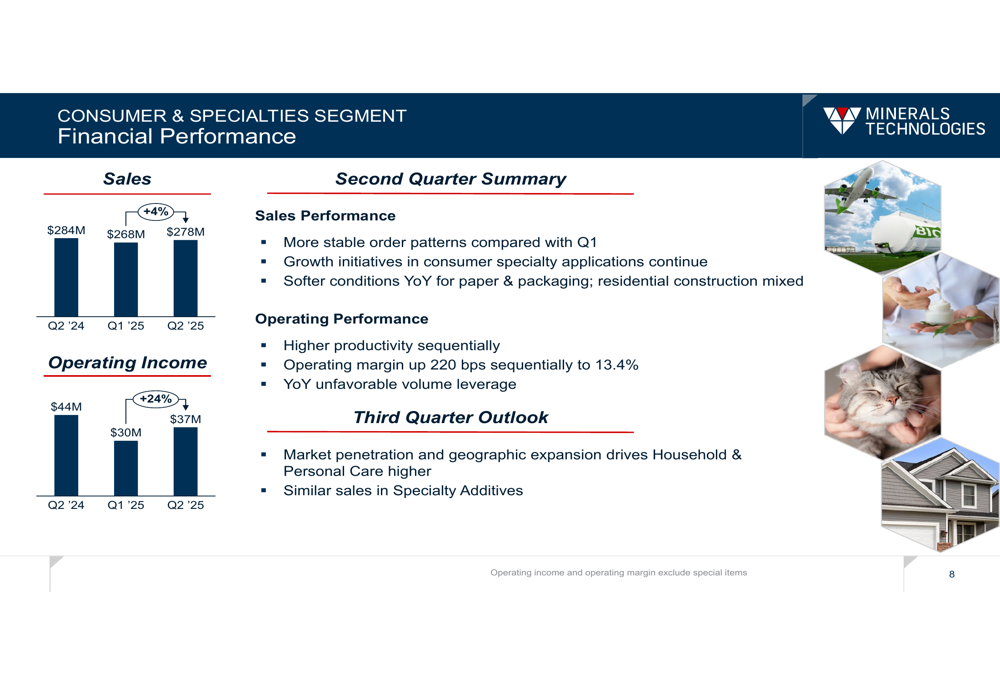 CONSUMER & SPECIALTIES SEGMENT
Financial Performance

MINERALS TECHNOLOGIES

Sales

+4%

$284M $268M $278M

Q2 '24 Q1 '25 Q2 '25

Operating Income

+24%

$44M $30M $37M

Q2 '24 Q1 '25 Q2 '25

Second Quarter Summary

Sales Performance

▪ More stable order patterns compared with Q1
▪ Growth initiatives in consumer specialty applications continue
▪ Softer conditions YoY for paper & packaging; residential construction mixed

Operating Performance

▪ Higher productivity sequentially
▪ Operating margin up 220 bps sequentially to 13.4%
▪ YoY unfavorable volume leverage

Third Quarter Outlook

▪ Market penetration and geographic expansion drives Household & Personal Care higher
▪ Similar sales in Specialty Additives

BIO

Operating income and operating margin exclude special items

8